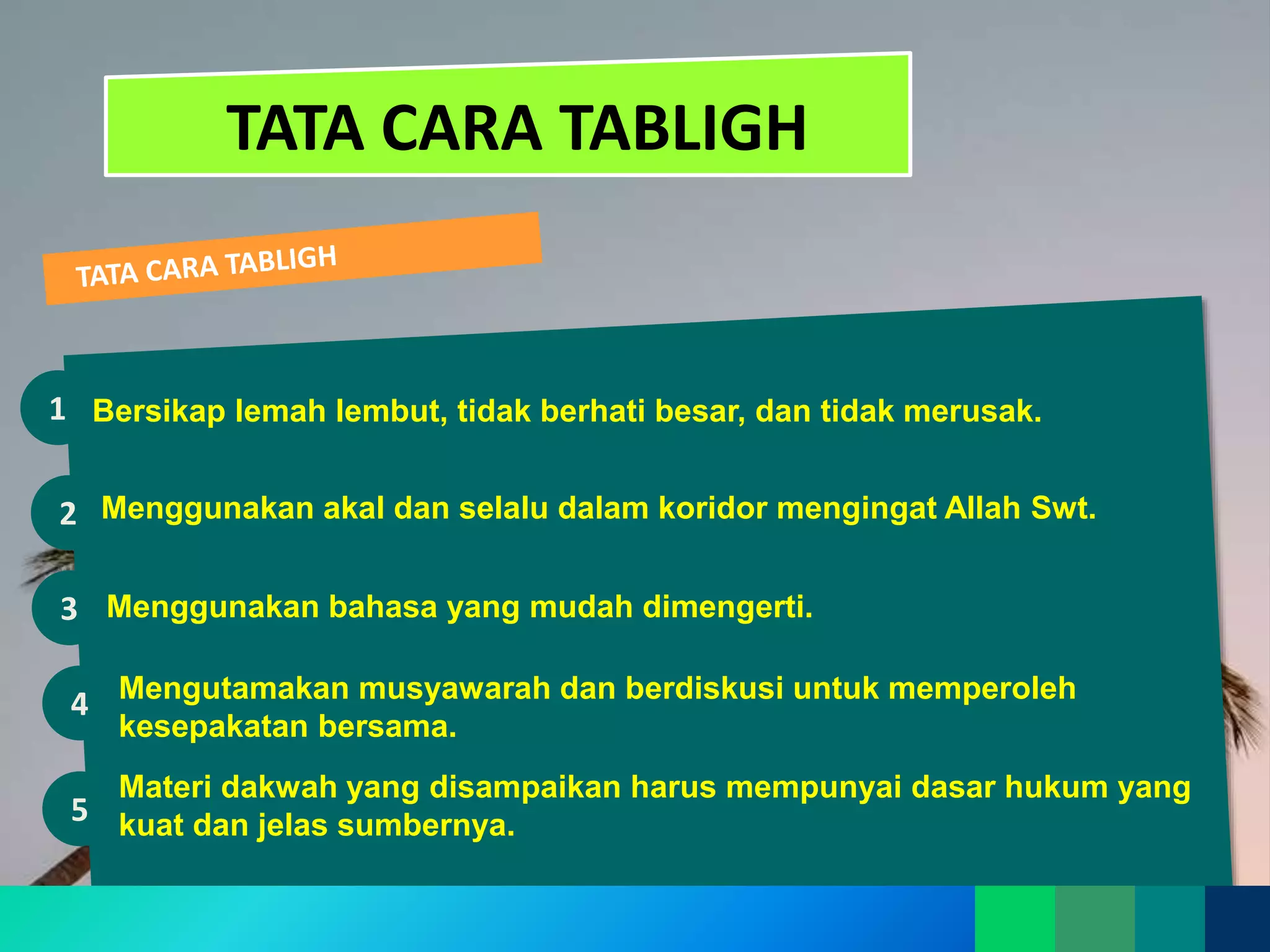 TATA CARA TABLIGH

TATA CARA TABLIGH

1 Bersikap lemah lembut, tidak berhati besar, dan tidak merusak.

2 Menggunakan akal dan selalu dalam koridor mengingat Allah Swt.

3 Menggunakan bahasa yang mudah dimengerti.

4 Mengutamakan musyawarah dan berdiskusi untuk memperoleh kesepakatan bersama.

5 Materi dakwah yang disampaikan harus mempunyai dasar hukum yang kuat dan jelas sumbernya.